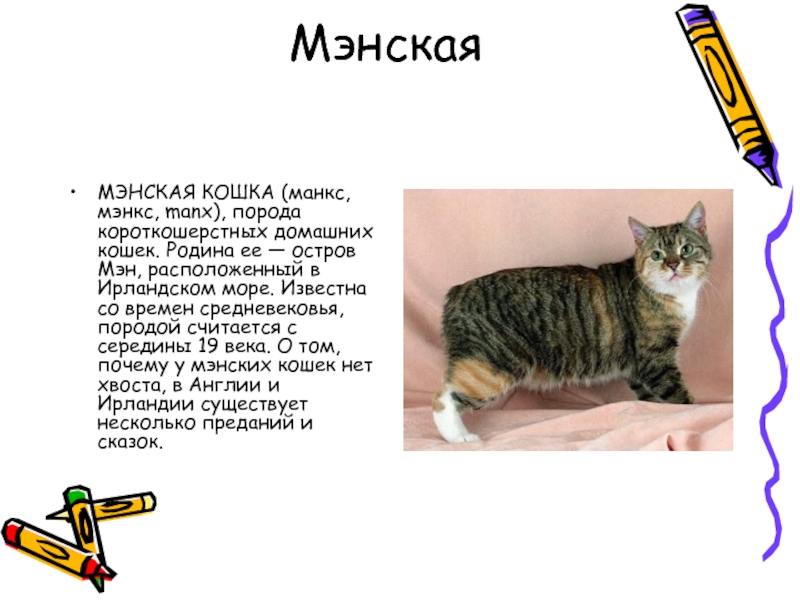 Мэнская

• МЭНСКАЯ КОШКА (манкс, мэнкс, manx), порода короткошерстных домашних кошек. Родина ее — остров Мэн, расположенный в Ирландском море. Известна со времен средневековья, породой считается с середины 19 века. О том, почему у мэнских кошек нет хвоста, в Англии и Ирландии существует несколько преданий и сказок.